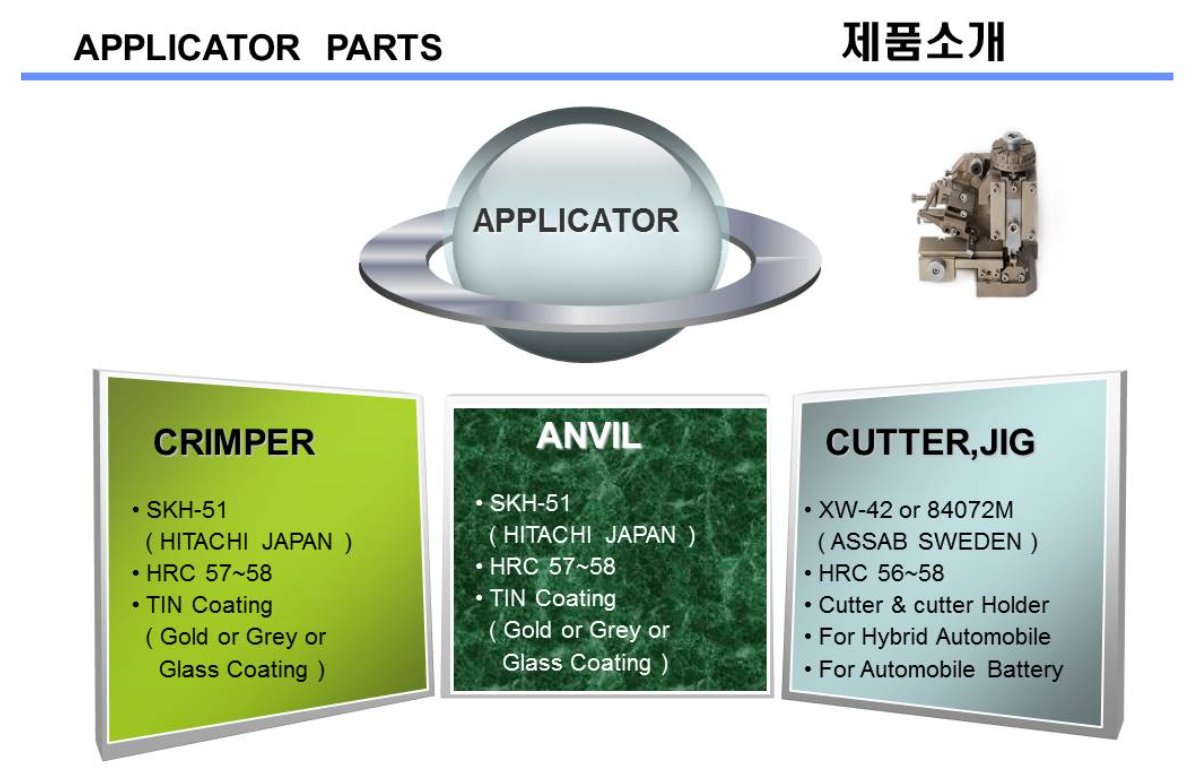 APPLICATOR PARTS

제품소개

APPLICATOR

CRIMPER

• SKH-51
( HITACHI JAPAN )
• HRC 57~58
• TIN Coating
( Gold or Grey or Glass Coating )

ANVIL

• SKH-51
( HITACHI JAPAN )
• HRC 57~58
• TIN Coating
( Gold or Grey or Glass Coating )

CUTTER,JIG

• XW-42 or 84072M
( ASSAB SWEDEN )
• HRC 56~58
• Cutter & cutter Holder
• For Hybrid Automobile
• For Automobile Battery